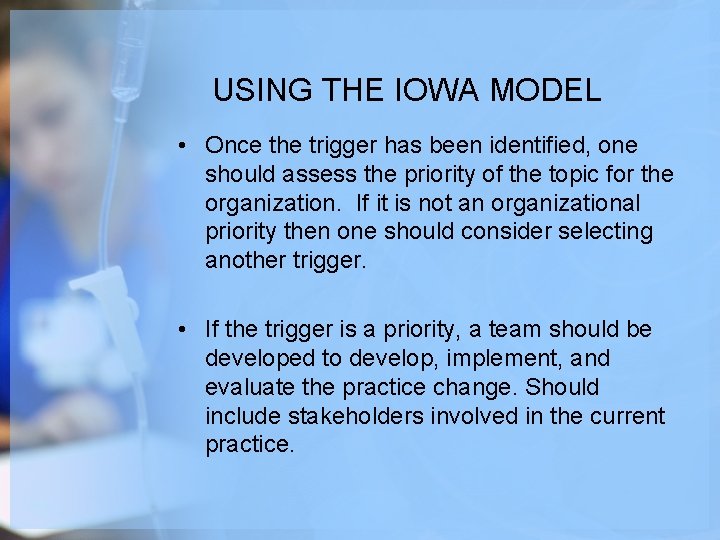 USING THE IOWA MODEL

• Once the trigger has been identified, one should assess the priority of the topic for the organization. If it is not an organizational priority then one should consider selecting another trigger.

• If the trigger is a priority, a team should be developed to develop, implement, and evaluate the practice change. Should include stakeholders involved in the current practice.